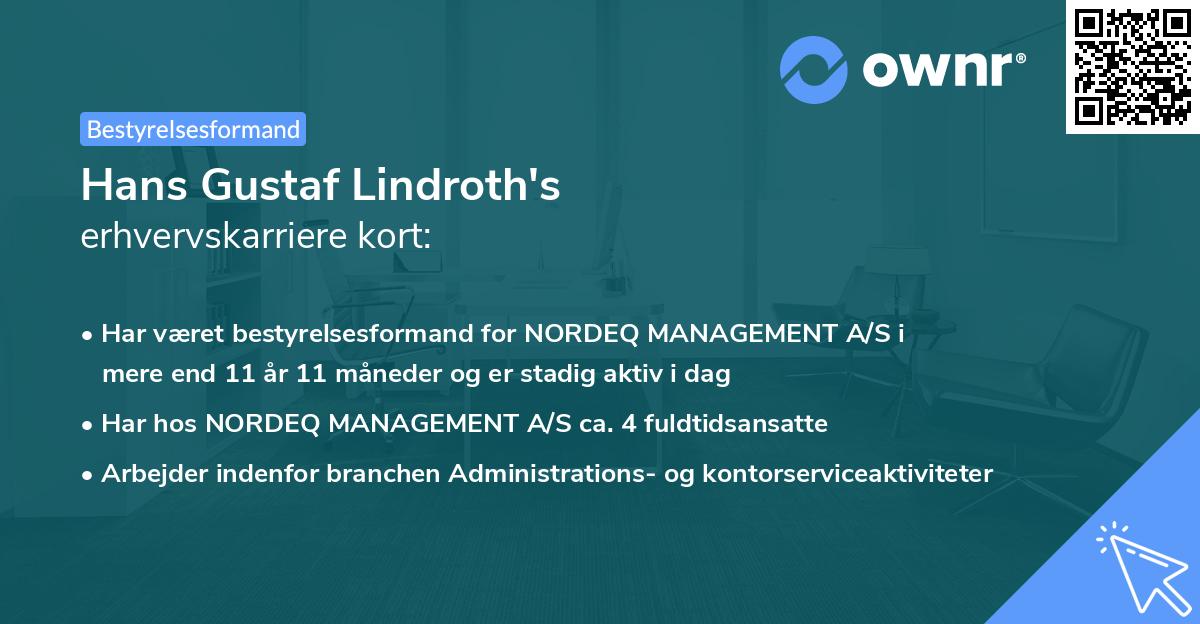 ownr®

Bestyrelsesformand

Hans Gustaf Lindroth's
erhvervskarriere kort:

• Har været bestyrelsesformand for NORDEQ MANAGEMENT A/S i mere end 11 år 11 måneder og er stadig aktiv i dag
• Har hos NORDEQ MANAGEMENT A/S ca. 4 fuldtidsansatte
• Arbejder indenfor branchen Administrations- og kontorserviceaktiviteter